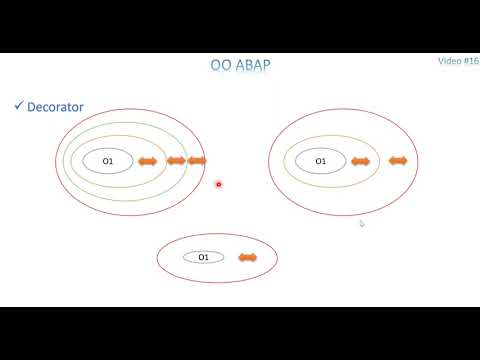 OO ABAP

Video #16

✓ Decorator

O1

O1

O1